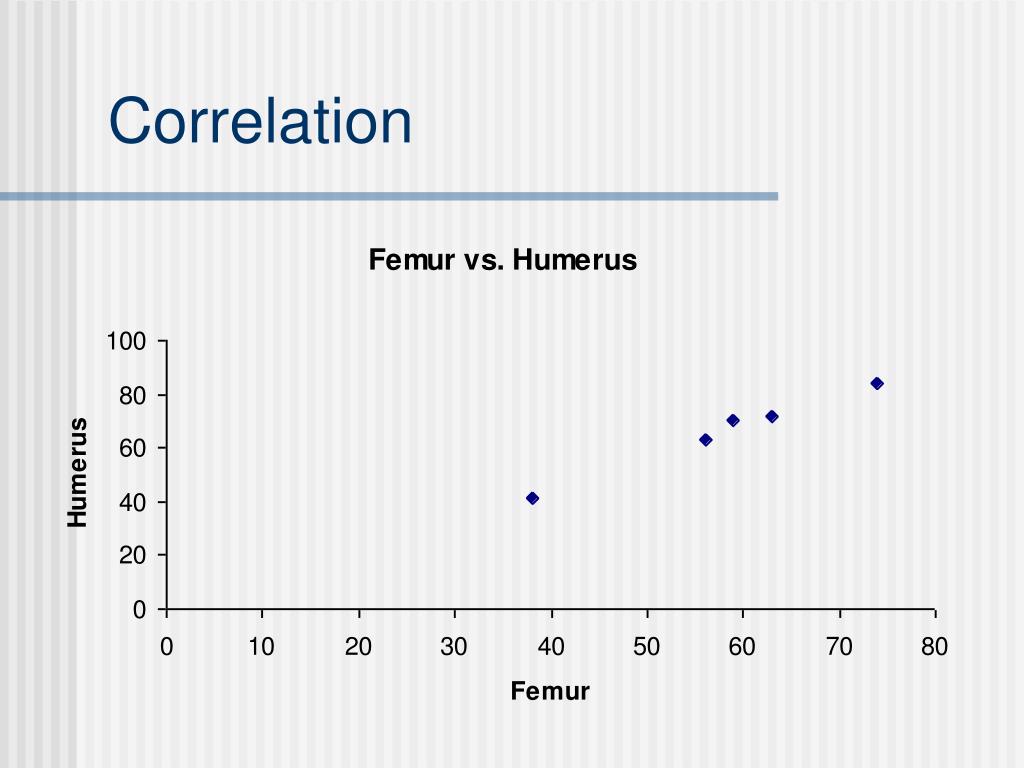 Correlation

Femur vs. Humerus

Humerus

100
80
60
40
20
0

0 10 20 30 40 50 60 70 80

Femur